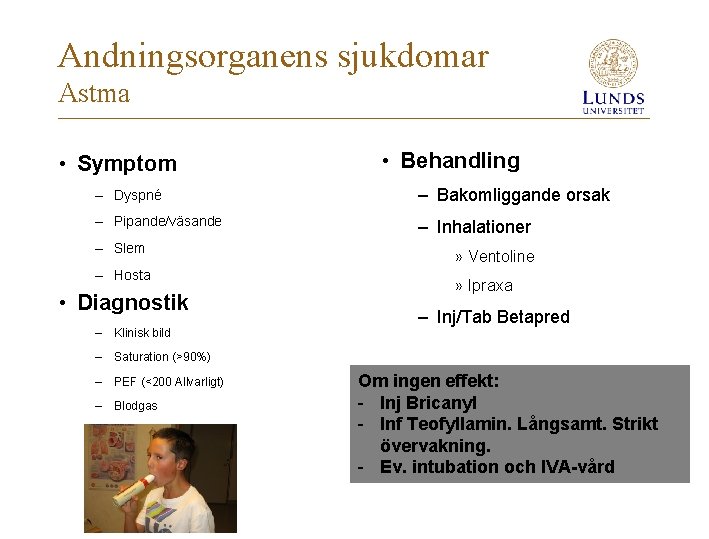 Andningsorganens sjukdomar
Astma

LUNDS UNIVERSITET

• Symptom
– Dyspné
– Pipande/väsande
– Slem
– Hosta
• Diagnostik
– Klinisk bild
– Saturation (>90%)
– PEF (<200 Allvarligt)
– Blodgas

• Behandling
– Bakomliggande orsak
– Inhalationer
» Ventoline
» Ipraxa
– Inj/Tab Betapred

Om ingen effekt:
- Inj Bricanyl
- Inf Teofyllamin. Långsamt. Strikt övervakning.
- Ev. intubation och IVA-vård